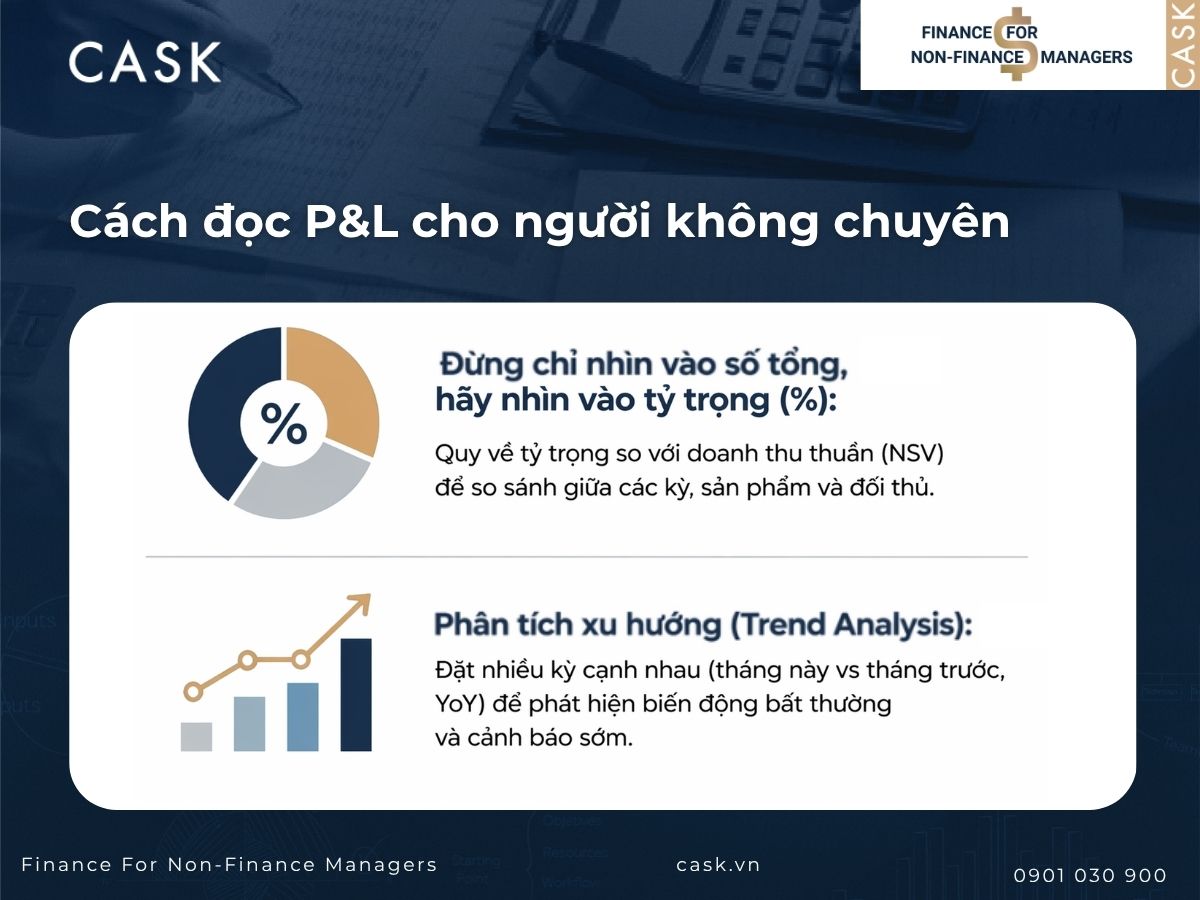 CASK

FINANCE FOR NON-FINANCE MANAGERS

CASK

Cách đọc P&L cho người không chuyên

%

Đừng chỉ nhìn vào số tổng, hãy nhìn vào tỷ trọng (%):

Quy về tỷ trọng so với doanh thu thuần (NSV) để so sánh giữa các kỳ, sản phẩm và đối thủ.

Phân tích xu hướng (Trend Analysis):

Đặt nhiều kỳ cạnh nhau (tháng này vs tháng trước, YoY) để phát hiện biến động bất thường và cảnh báo sớm.

Finance For Non-Finance Managers

cask.vn

0901 030 900